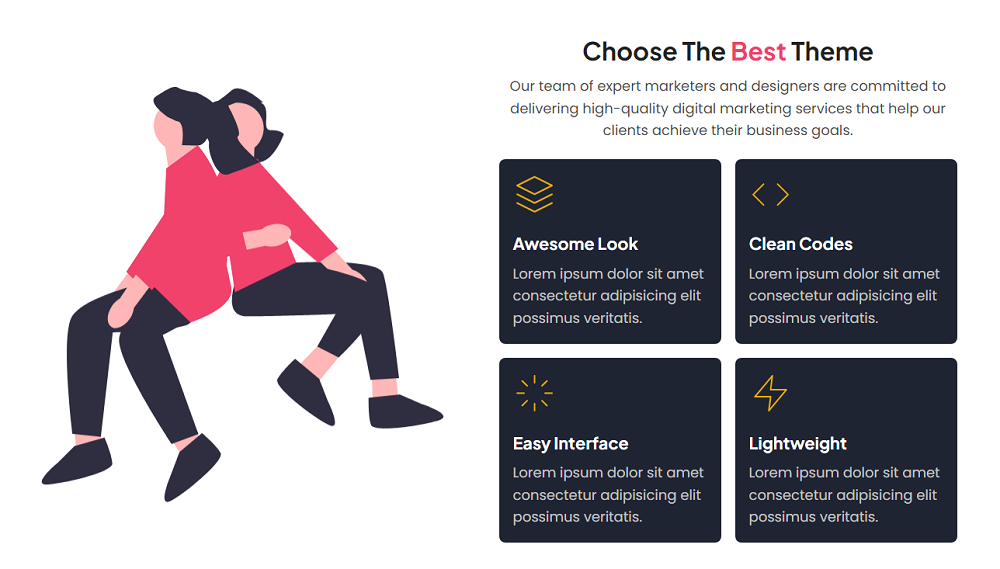 Choose The Best Theme

Our team of expert marketers and designers are committed to delivering high-quality digital marketing services that help our clients achieve their business goals.

Awesome Look
Lorem ipsum dolor sit amet consectetur adipisicing elit possimus veritatis.

Clean Codes
Lorem ipsum dolor sit amet consectetur adipisicing elit possimus veritatis.

Easy Interface
Lorem ipsum dolor sit amet consectetur adipisicing elit possimus veritatis.

Lightweight
Lorem ipsum dolor sit amet consectetur adipisicing elit possimus veritatis.